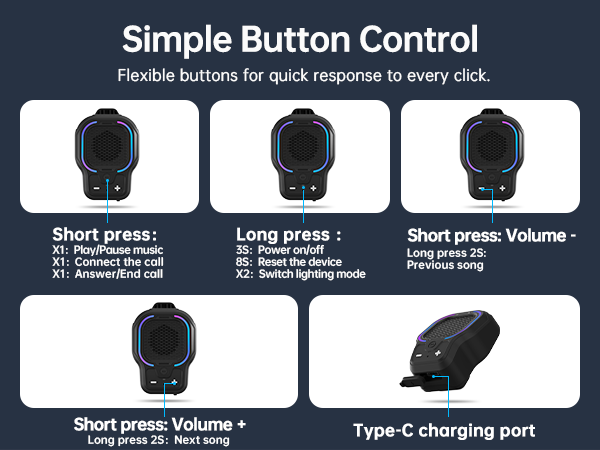 Simple Button Control

Flexible buttons for quick response to every click.

Short press:
X1: Play/Pause music
X1: Connect the call
X1: Answer/End call

Long press :
3S: Power on/off
8S: Reset the device
X2: Switch lighting mode

Short press: Volume -
Long press 2S:
Previous song

Short press: Volume +
Long press 2S: Next song

Type-C charging port